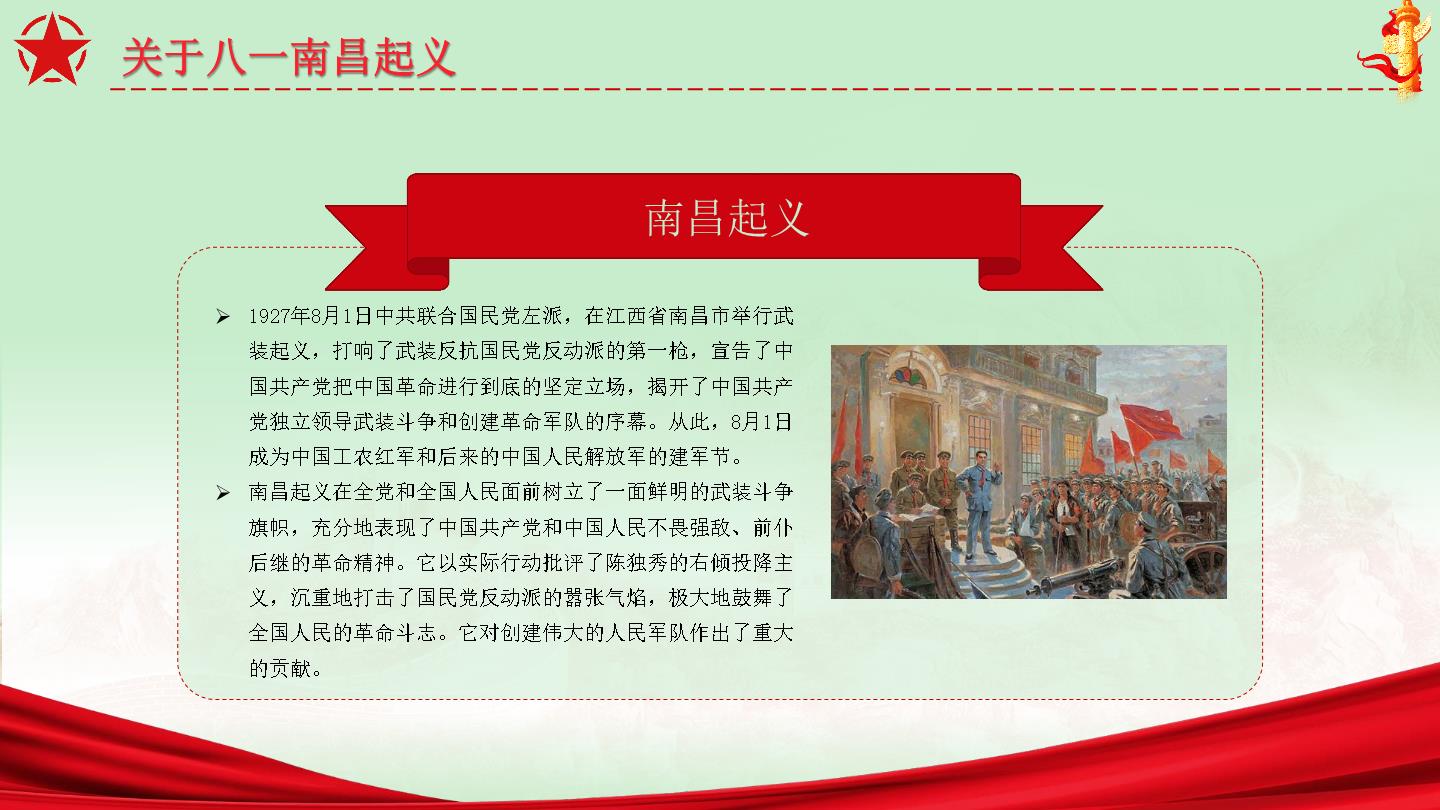 关于八一南昌起义

南昌起义

➢ 1927年8月1日中共联合国民党左派，在江西省南昌市举行武装起义，打响了武装反抗国民党反动派的第一枪，宣告了中国共产党把中国革命进行到底的坚定立场，揭开了中国共产党独立领导武装斗争和创建革命军队的序幕。从此，8月1日成为中国工农红军和后来的中国人民解放军的建军节。

➢ 南昌起义在全党和全国人民面前树立了一面鲜明的武装斗争旗帜，充分地表现了中国共产党和中国人民不畏强敌、前仆后继的革命精神。它以实际行动批评了陈独秀的右倾投降主义，沉重地打击了国民党反动派的嚣张气焰，极大地鼓舞了全国人民的革命斗志。它对创建伟大的人民军队作出了重大的贡献。